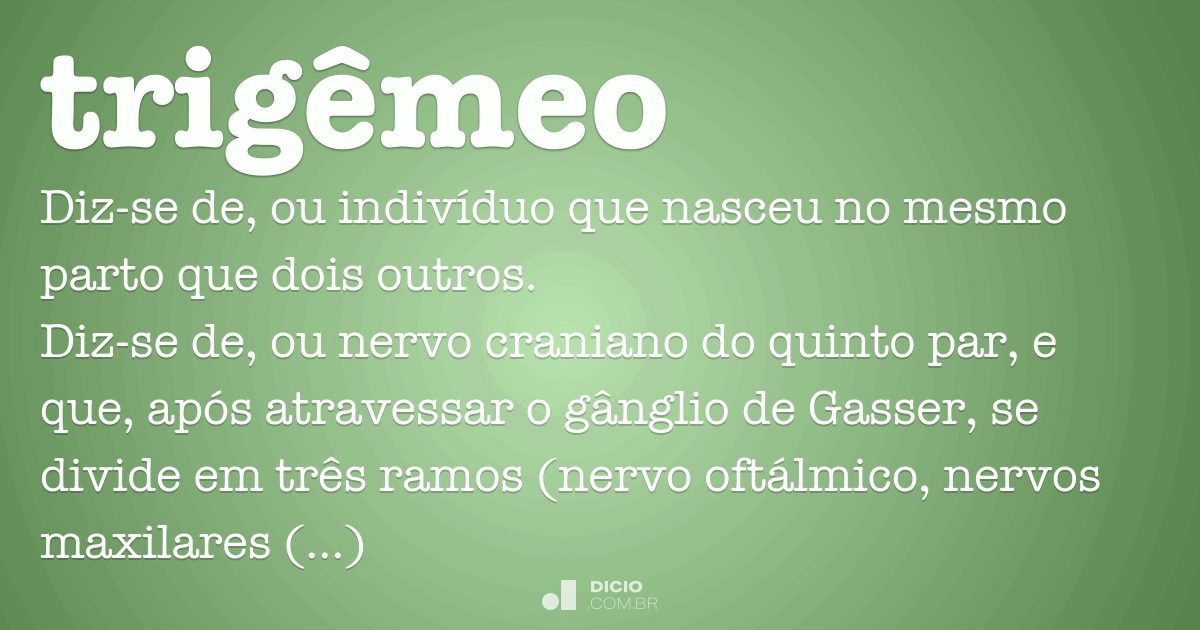 trigêmeo

Diz-se de, ou indivíduo que nasceu no mesmo parto que dois outros.
Diz-se de, ou nervo craniano do quinto par, e que, após atravessar o gânglio de Gasser, se divide em três ramos (nervo oftálmico, nervos maxilares (...)

DICIO .COM.BR